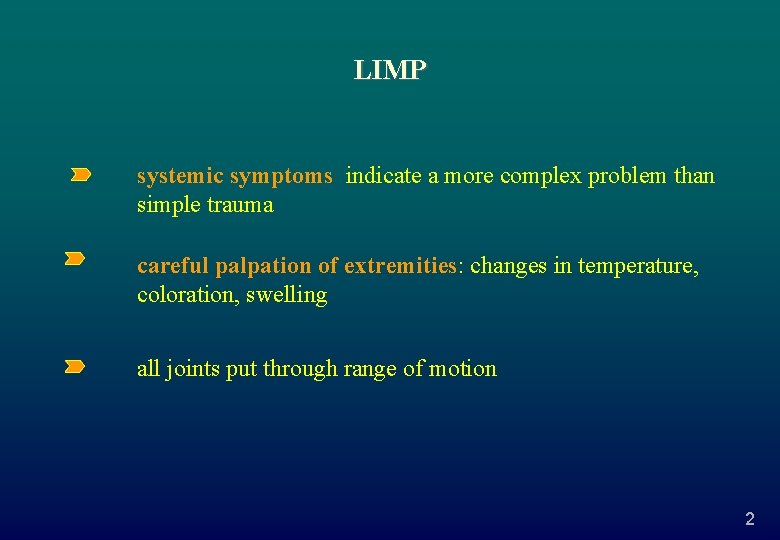 LIMP

systemic symptoms indicate a more complex problem than simple trauma

careful palpation of extremities: changes in temperature, coloration, swelling

all joints put through range of motion

2